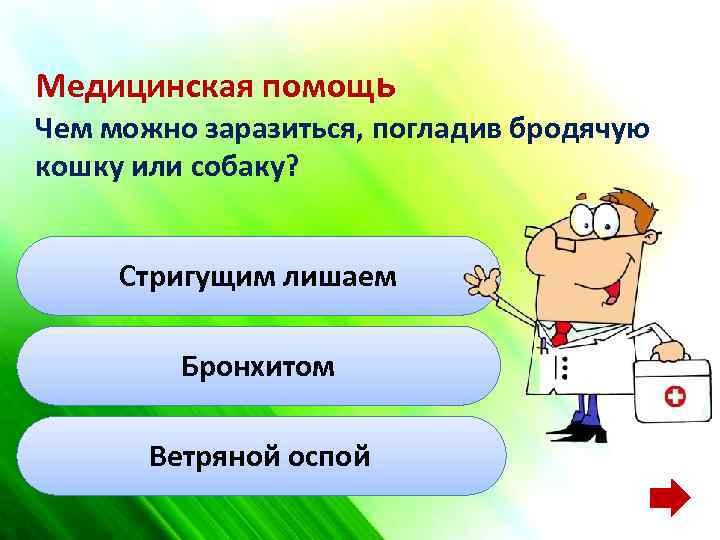 Медицинская помощь

Чем можно заразиться, погладив бродячую кошку или собаку?

Стригущим лишаем

Бронхитом

Ветряной оспой